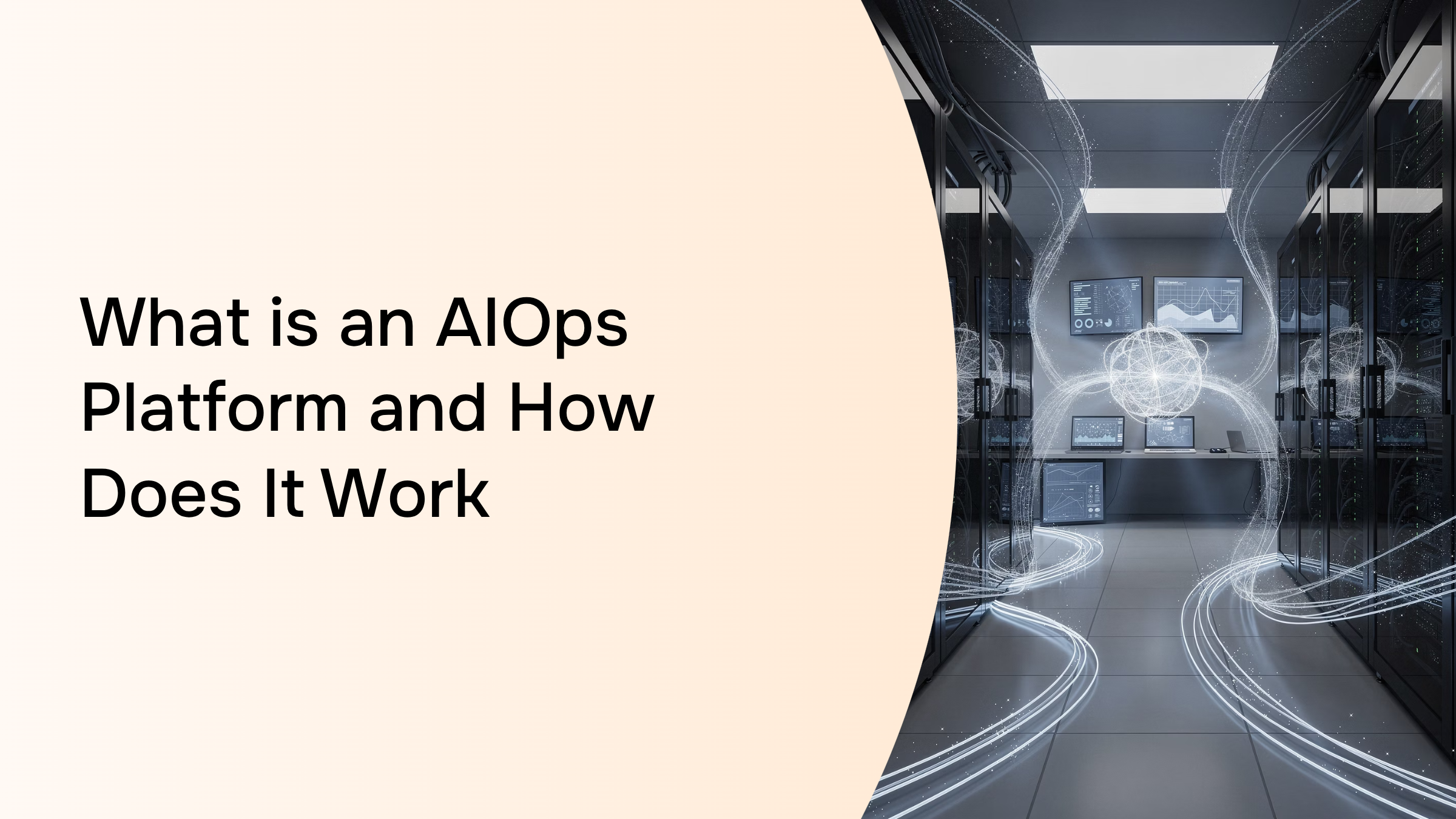 What is an AIOps Platform and How Does It Work